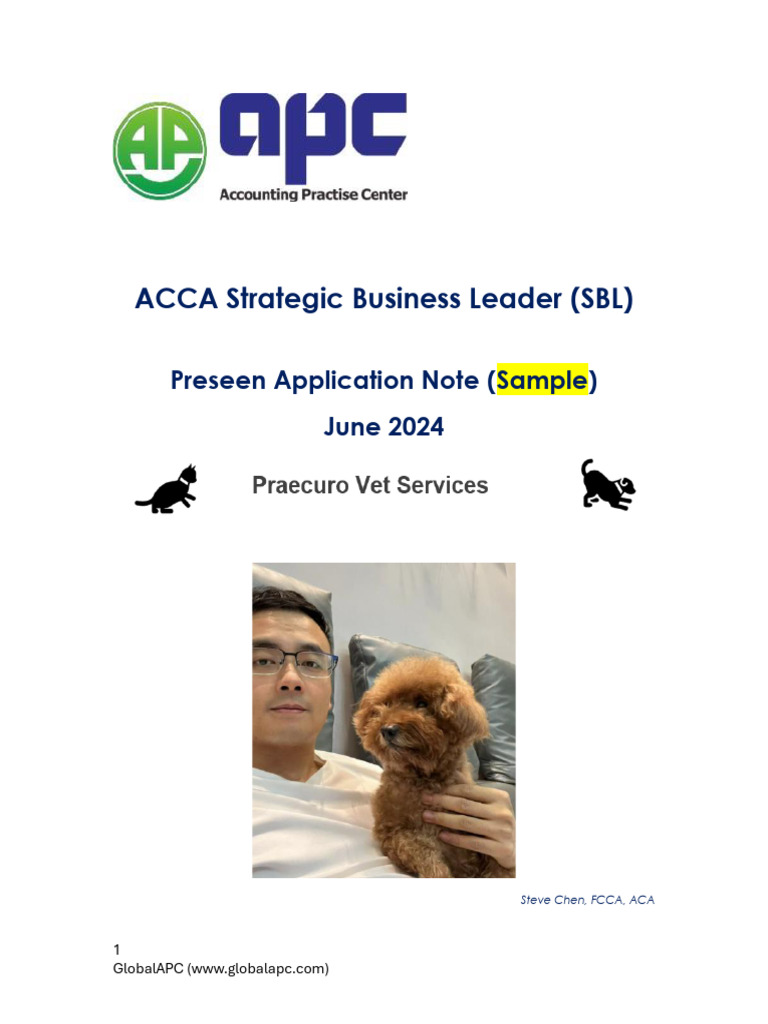 AP apc
Accounting Practise Center

ACCA Strategic Business Leader (SBL)

Preseen Application Note (Sample)

June 2024

Praecuro Vet Services

Steve Chen, FCCA, ACA

1
GlobalAPC (www.globalapc.com)